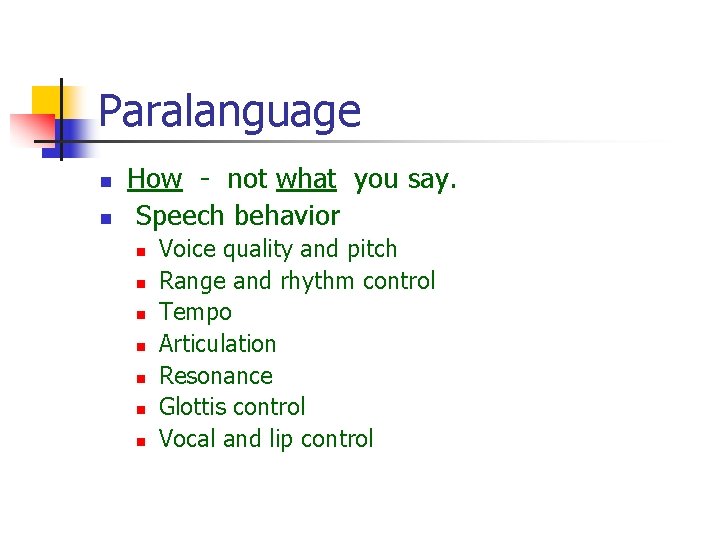 Paralanguage

- How - not what you say.
- Speech behavior
  - Voice quality and pitch
  - Range and rhythm control
  - Tempo
  - Articulation
  - Resonance
  - Glottis control
  - Vocal and lip control